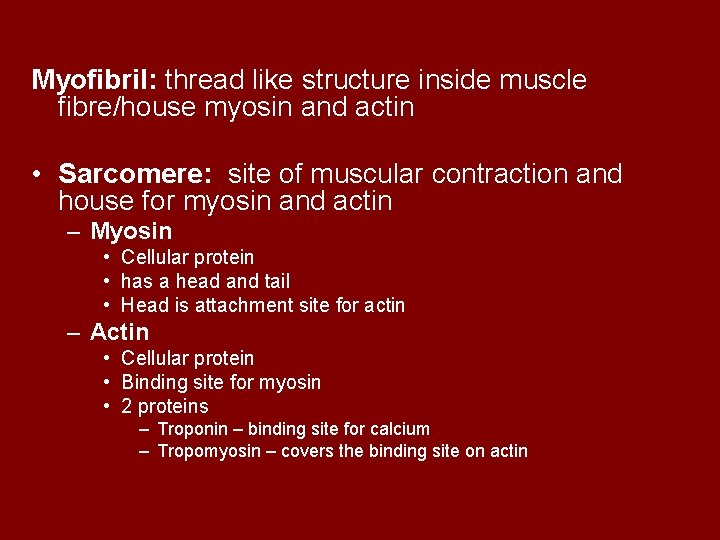 Myofibril: thread like structure inside muscle fibre/house myosin and actin

• Sarcomere: site of muscular contraction and house for myosin and actin
– Myosin
• Cellular protein
• has a head and tail
• Head is attachment site for actin
– Actin
• Cellular protein
• Binding site for myosin
• 2 proteins
– Troponin – binding site for calcium
– Tropomyosin – covers the binding site on actin